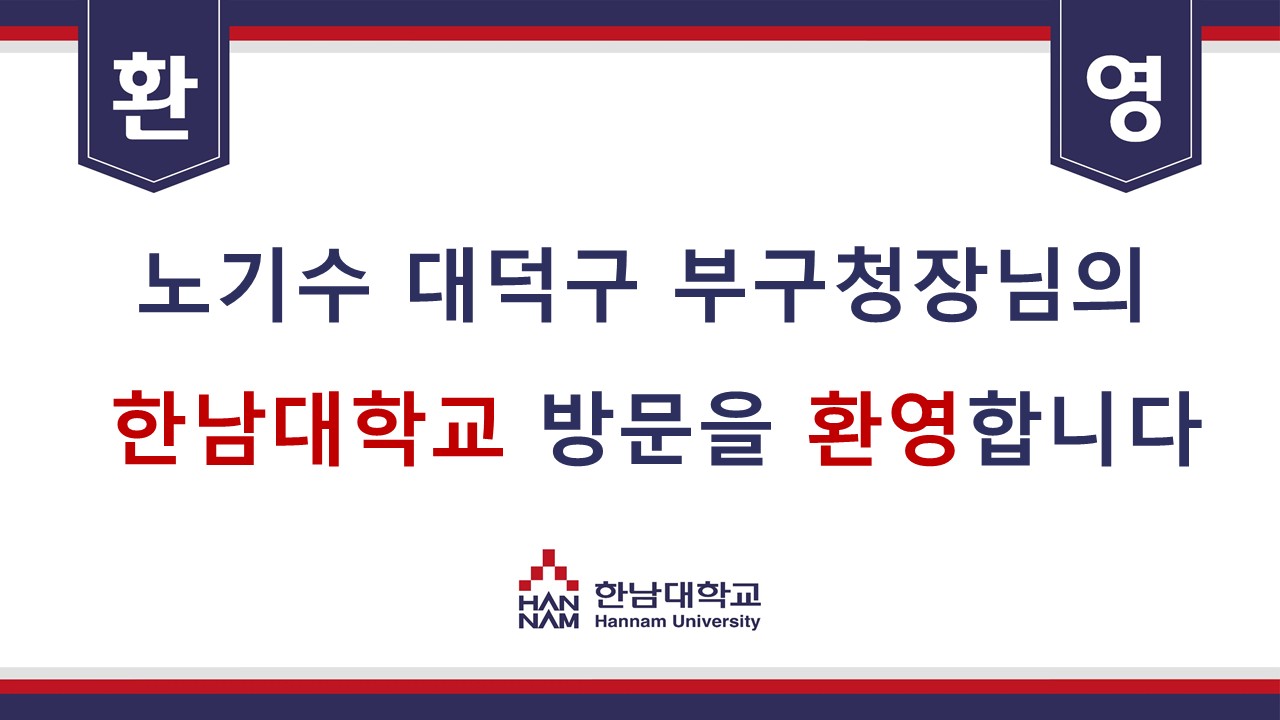 환

영

노기수 대덕구 부구청장님의

한남대학교 방문을 환영합니다

HAN NAM 한남대학교 Hannam University